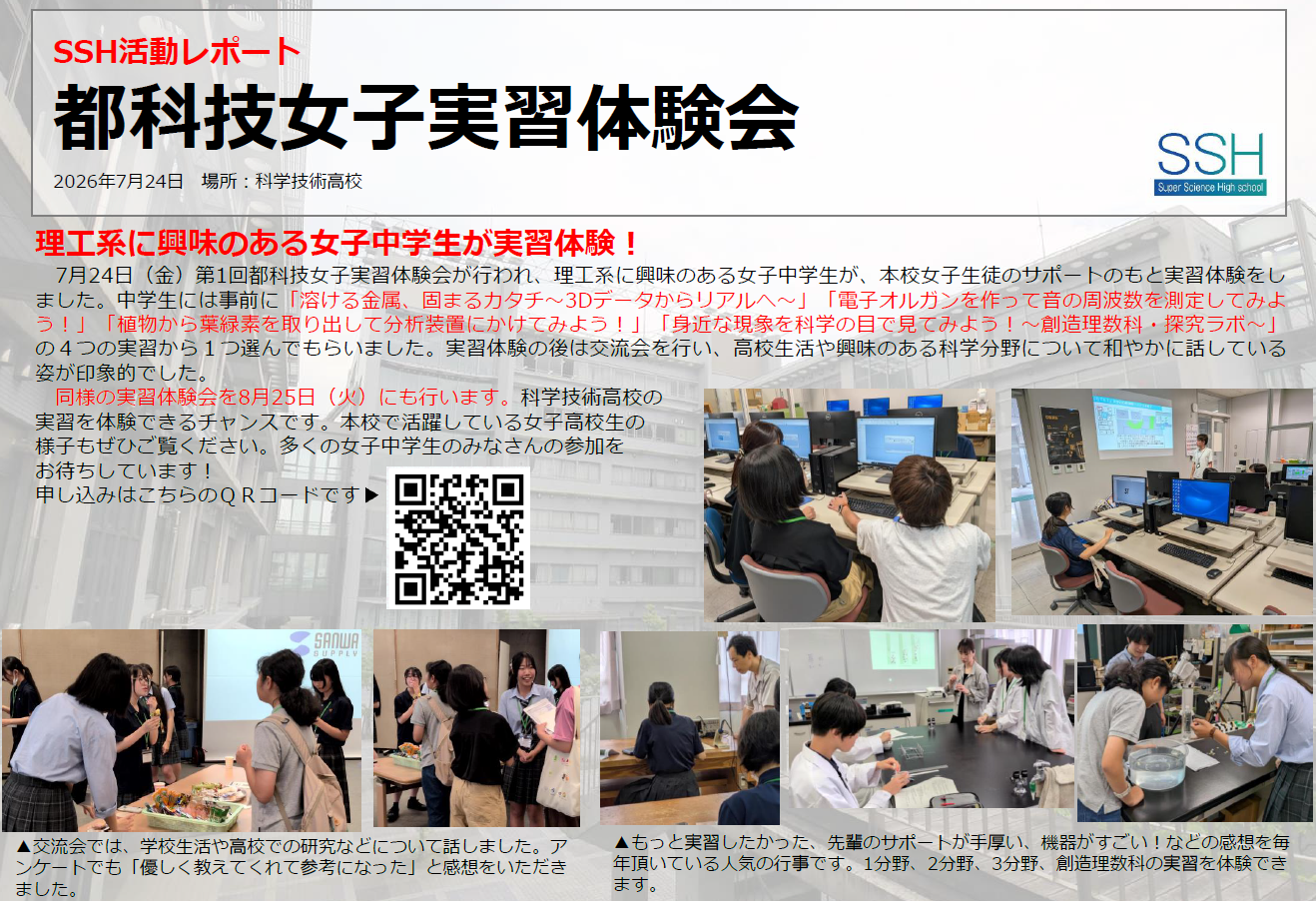 SSH活動レポート

都科技女子実習体験会

2026年7月24日　場所：科学技術高校

SSH
Super Science High school

理工系に興味のある女子中学生が実習体験！

7月24日（金）第1回都科技女子実習体験会が行われ、理工系に興味のある女子中学生が、本校女子生徒のサポートのもと実習体験をしました。中学生には事前に「溶ける金属、固まるカタチ～3Dデータからリアルへ～」「電子オルガンを作って音の周波数を測定してみよう！」「植物から葉緑素を取り出して分析装置にかけてみよう！」「身近な現象を科学の目で見てみよう！～創造理数科・探究ラボ～」の４つの実習から１つ選んでもらいました。実習体験の後は交流会を行い、高校生活や興味のある科学分野について和やかに話している姿が印象的でした。

同様の実習体験会を8月25日（火）にも行います。科学技術高校の実習を体験できるチャンスです。本校で活躍している女子高校生の様子もぜひご覧ください。多くの女子中学生のみなさんの参加をお待ちしています！
申し込みはこちらのＱＲコードです▶

SANWA SUPPLY

▲交流会では、学校生活や高校での研究などについて話しました。アンケートでも「優しく教えてくれて参考になった」と感想をいただきました。

▲もっと実習したかった、先輩のサポートが手厚い、機器がすごい！などの感想を毎年頂いている人気の行事です。1分野、2分野、3分野、創造理数科の実習を体験できます。